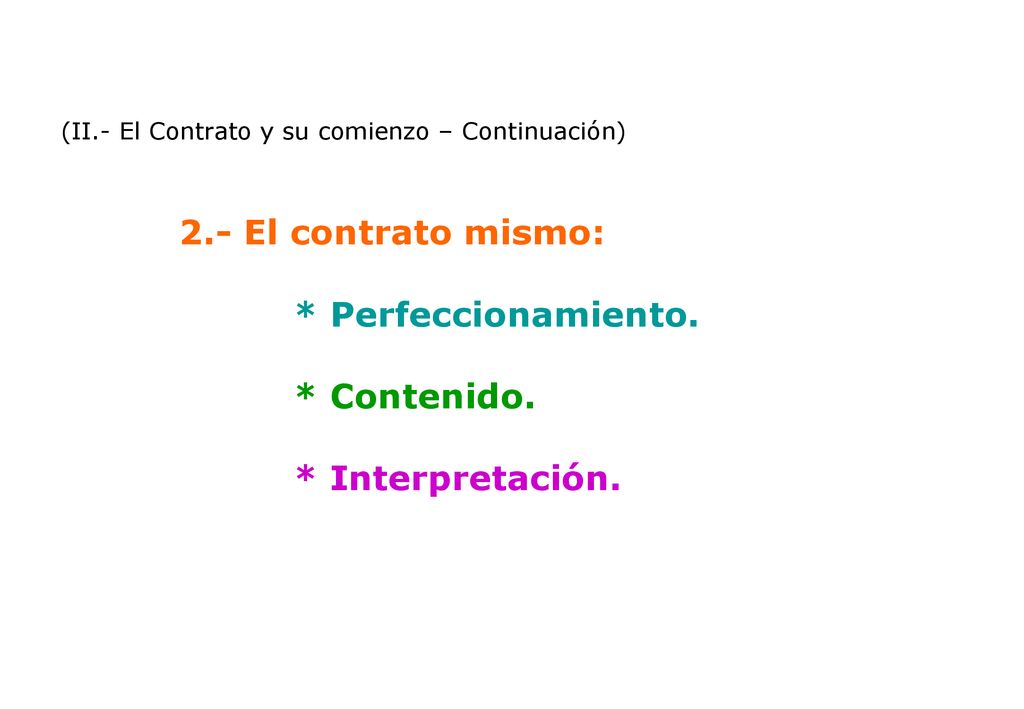 (II.- El Contrato y su comienzo – Continuación)

2.- El contrato mismo:

* Perfeccionamiento.

* Contenido.

* Interpretación.